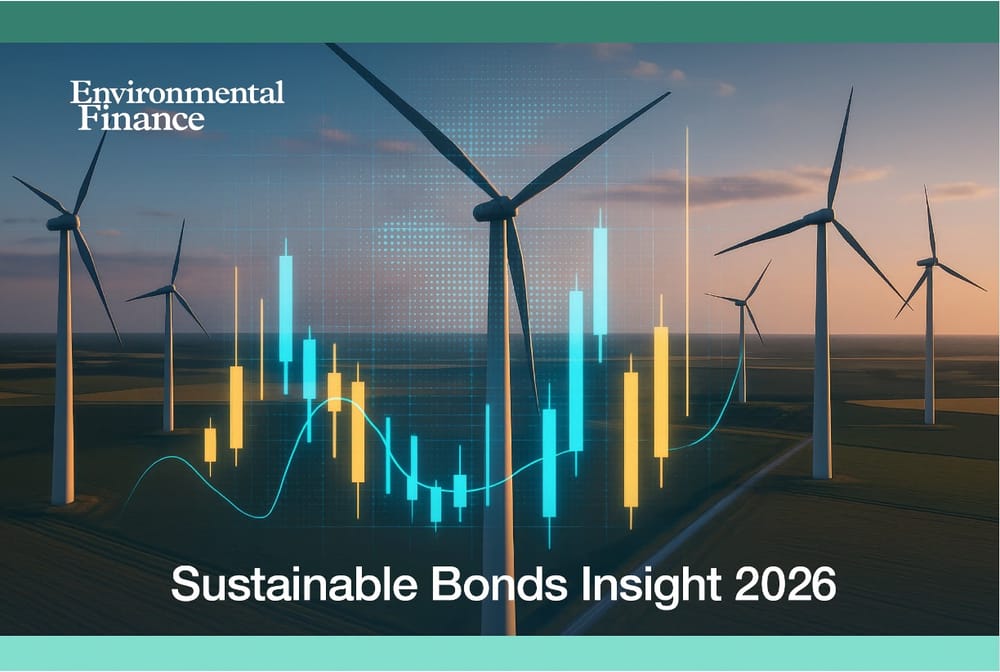 Environmental Finance

Sustainable Bonds Insight 2026